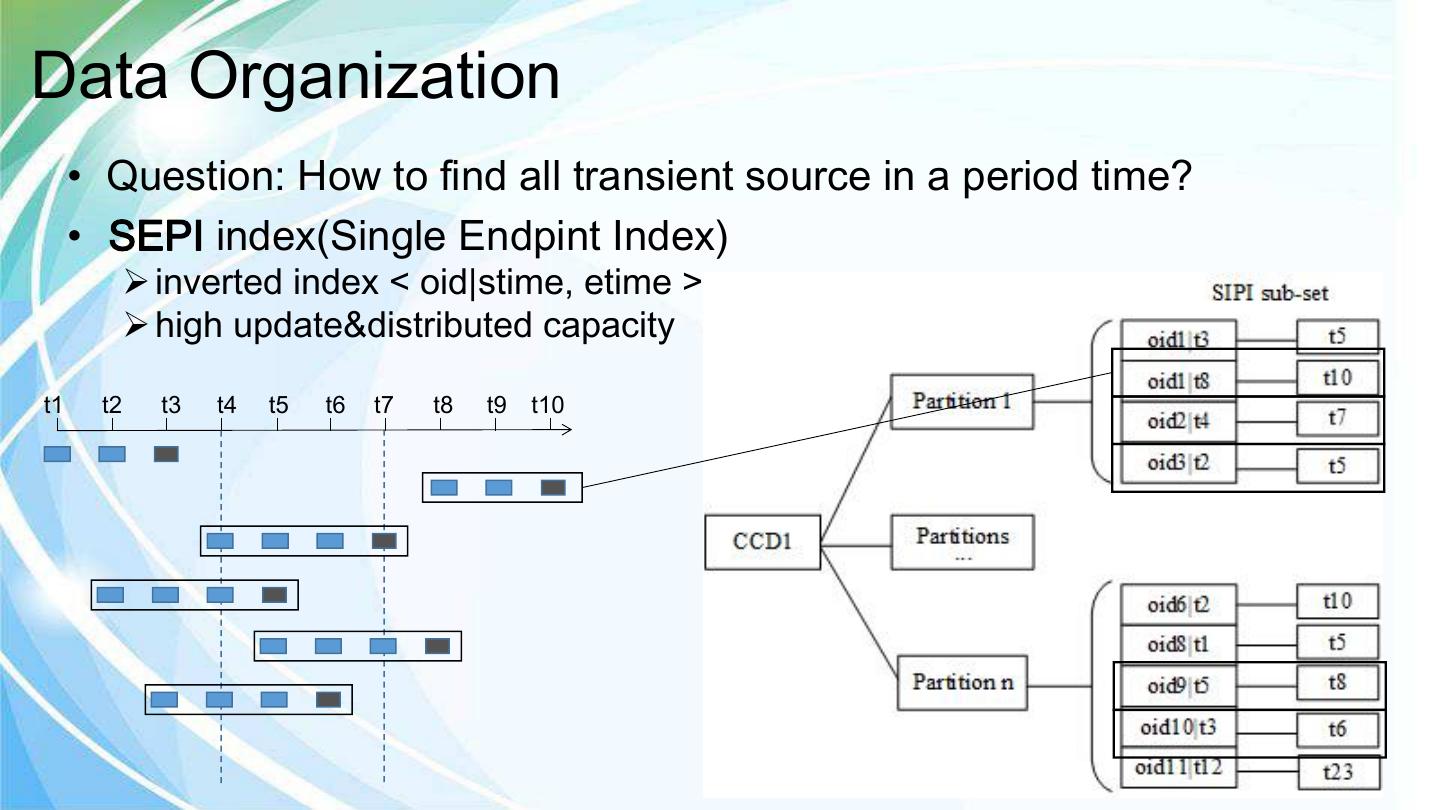 Data Organization

• Question: How to find all transient source in a period time?
• SEPI index(Single Endpint Index)
  ➢ inverted index < oid|stime, etime >
  ➢ high update&distributed capacity

t1 t2 t3 t4 t5 t6 t7 t8 t9 t10

SIPI sub-set

CCD1

Partition 1

Partitions ...

Partition n

oid1|t3 t5
oid1|t8 t10
oid2|t4 t7
oid3|t2 t5

oid6|t2 t10
oid8|t1 t5
oid9|t5 t8
oid10|t3 t6
oid11|t12 t23